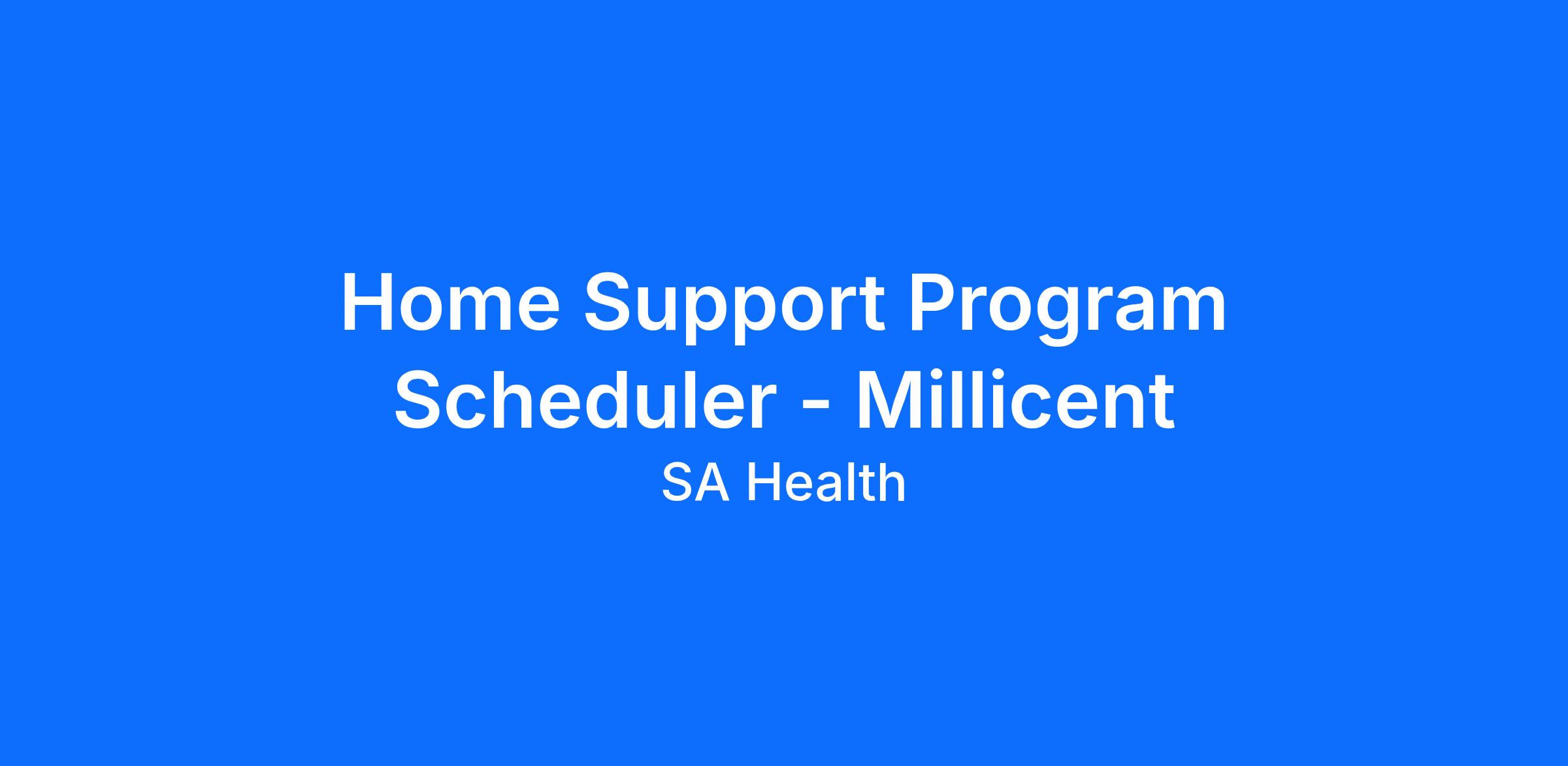 Home Support Program Scheduler - Millicent

SA Health